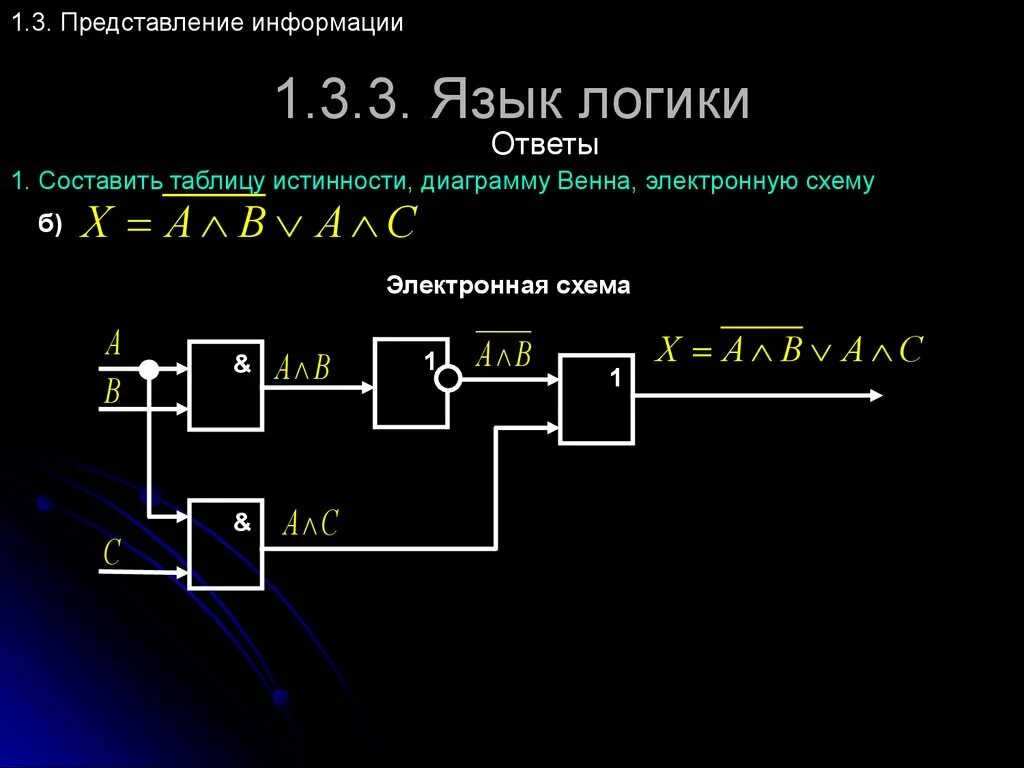 1.3. Представление информации

1.3.3. Язык логики

Ответы

1. Составить таблицу истинности, диаграмму Венна, электронную схему

б) $X = A \wedge B \vee A \wedge C$

Электронная схема

$A$

$B$

&

$A \wedge B$

1

$\overline{A \wedge B}$

1

$X = \overline{A \wedge B} \vee A \wedge C$

&

$A \wedge C$

$C$